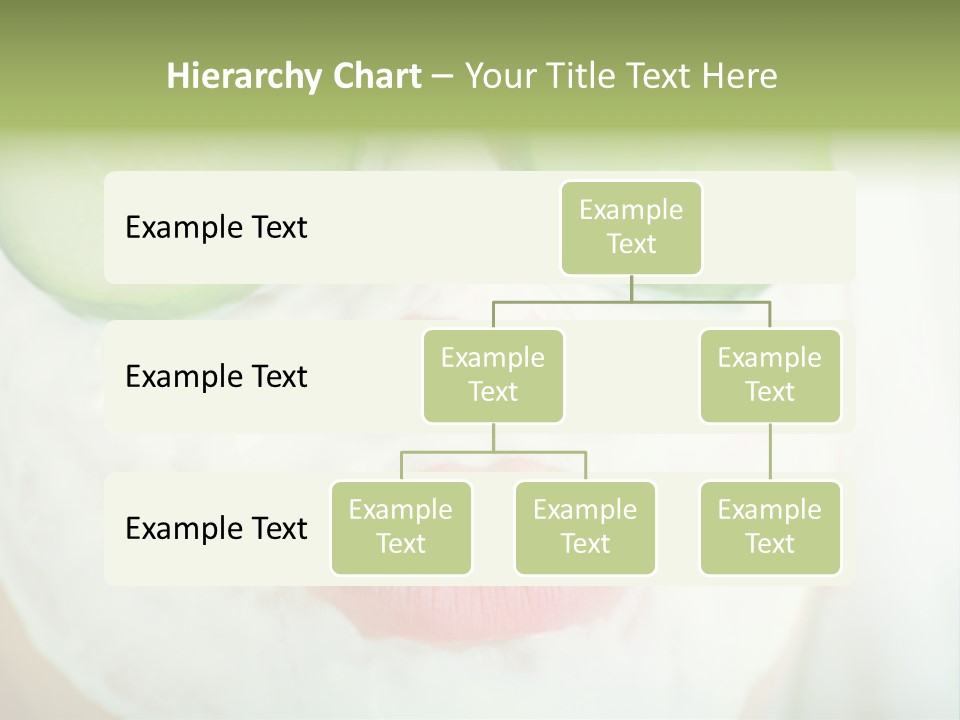 Hierarchy Chart – Your Title Text Here

Example Text

Example Text

Example Text

Example Text

Example Text

Example Text

Example Text

Example Text

Example Text